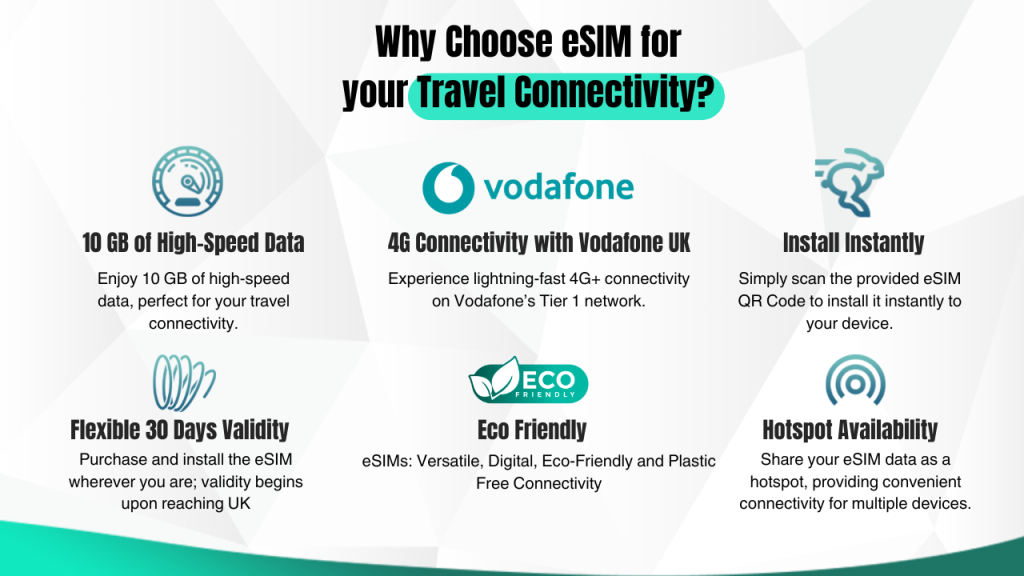 Why Choose eSIM for your Travel Connectivity?

10 GB of High-Speed Data
Enjoy 10 GB of high-speed data, perfect for your travel connectivity.

vodafone
4G Connectivity with Vodafone UK
Experience lightning-fast 4G+ connectivity on Vodafone's Tier 1 network.

Install Instantly
Simply scan the provided eSIM QR Code to install it instantly to your device.

Flexible 30 Days Validity
Purchase and install the eSIM wherever you are; validity begins upon reaching UK

ECO FRIENDLY
Eco Friendly
eSIMs: Versatile, Digital, Eco-Friendly and Plastic Free Connectivity

Hotspot Availability
Share your eSIM data as a hotspot, providing convenient connectivity for multiple devices.